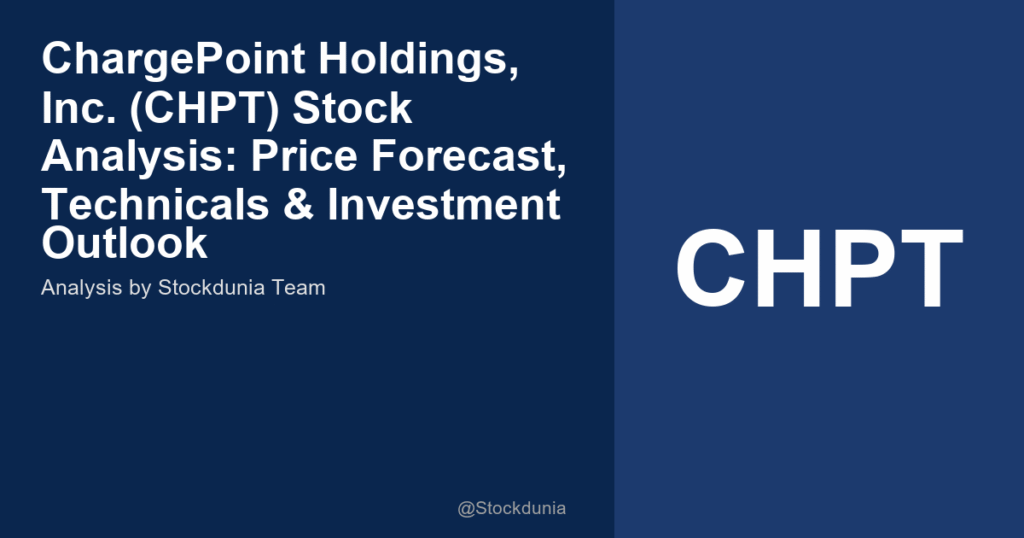 ChargePoint Holdings, Inc. (CHPT) Stock Analysis: Price Forecast, Technicals & Investment Outlook

Analysis by Stockdunia Team

@Stockdunia

CHPT